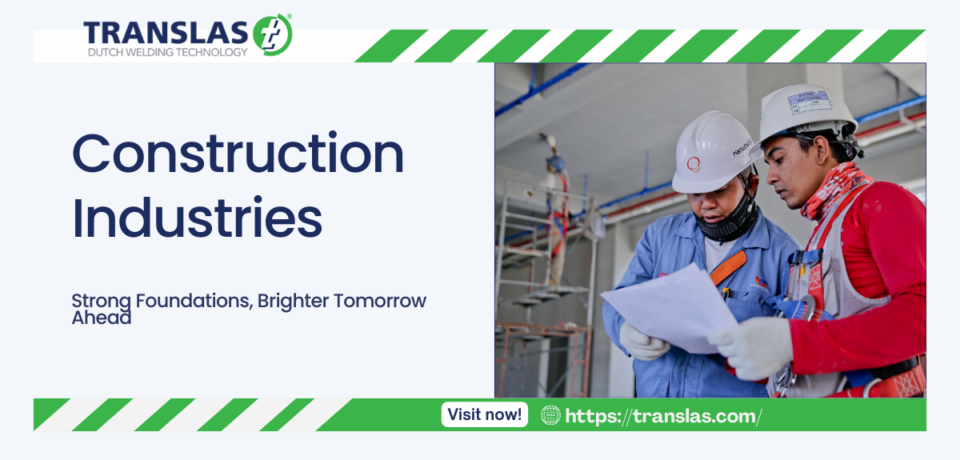 TRANSLAS
DUTCH WELDING TECHNOLOGY

Construction Industries

Strong Foundations, Brighter Tomorrow Ahead

Visit now!

https://translas.com/